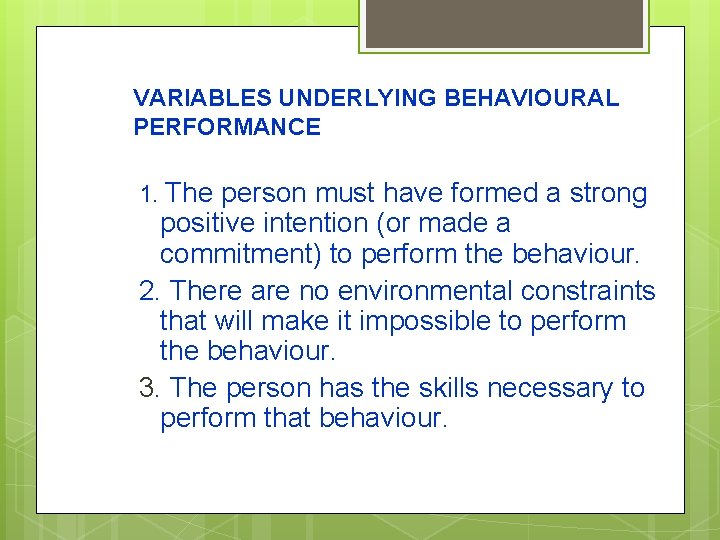 VARIABLES UNDERLYING BEHAVIOURAL PERFORMANCE

1. The person must have formed a strong positive intention (or made a commitment) to perform the behaviour.

2. There are no environmental constraints that will make it impossible to perform the behaviour.

3. The person has the skills necessary to perform that behaviour.